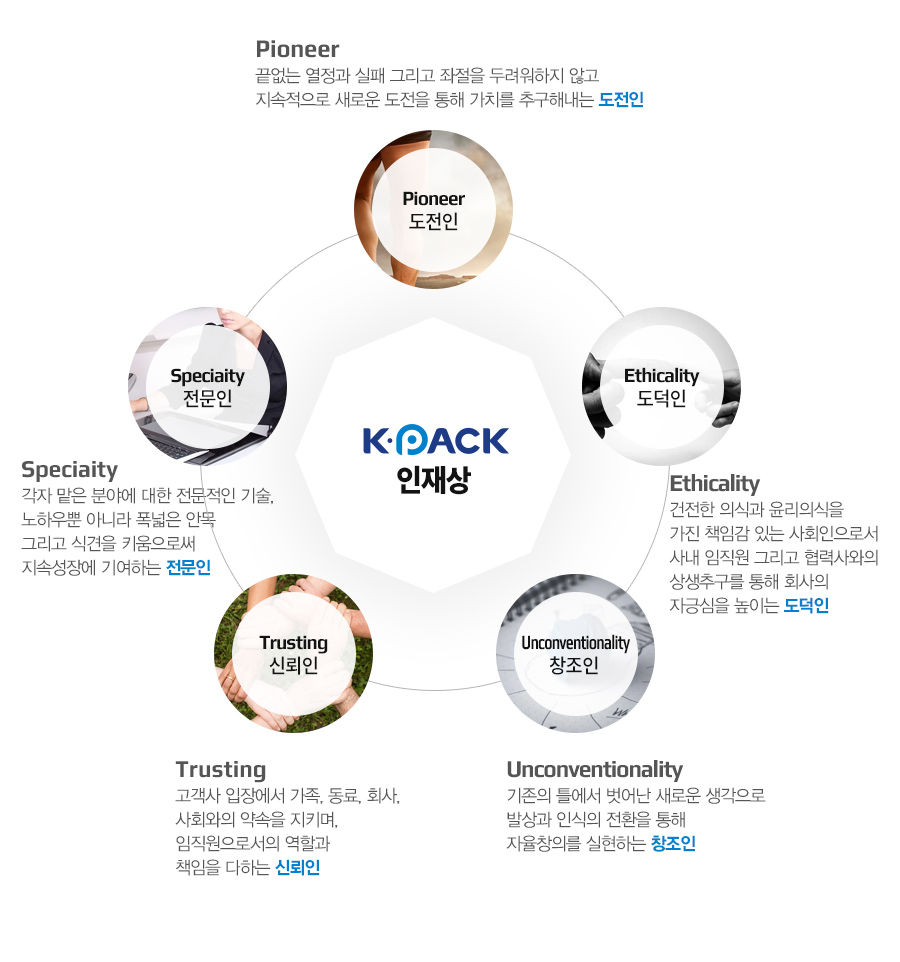 Pioneer
끝없는 열정과 실패 그리고 좌절을 두려워하지 않고 지속적으로 새로운 도전을 통해 가치를 추구해내는 도전인

Pioneer
도전인

Speciaity
전문인

Ethicality
도덕인

K·PACK
인재상

Speciaity
각자 맡은 분야에 대한 전문적인 기술, 노하우뿐 아니라 폭넓은 안목 그리고 식견을 키움으로써 지속성장에 기여하는 전문인

Ethicality
건전한 의식과 윤리의식을 가진 책임감 있는 사회인으로서 사내 임직원 그리고 협력사와의 상생추구를 통해 회사의 자긍심을 높이는 도덕인

Trusting
신뢰인

Unconventionality
창조인

Trusting
고객사 입장에서 가족, 동료, 회사, 사회와의 약속을 지키며, 임직원으로서의 역할과 책임을 다하는 신뢰인

Unconventionality
기존의 틀에서 벗어난 새로운 생각으로 발상과 인식의 전환을 통해 자율창의를 실현하는 창조인